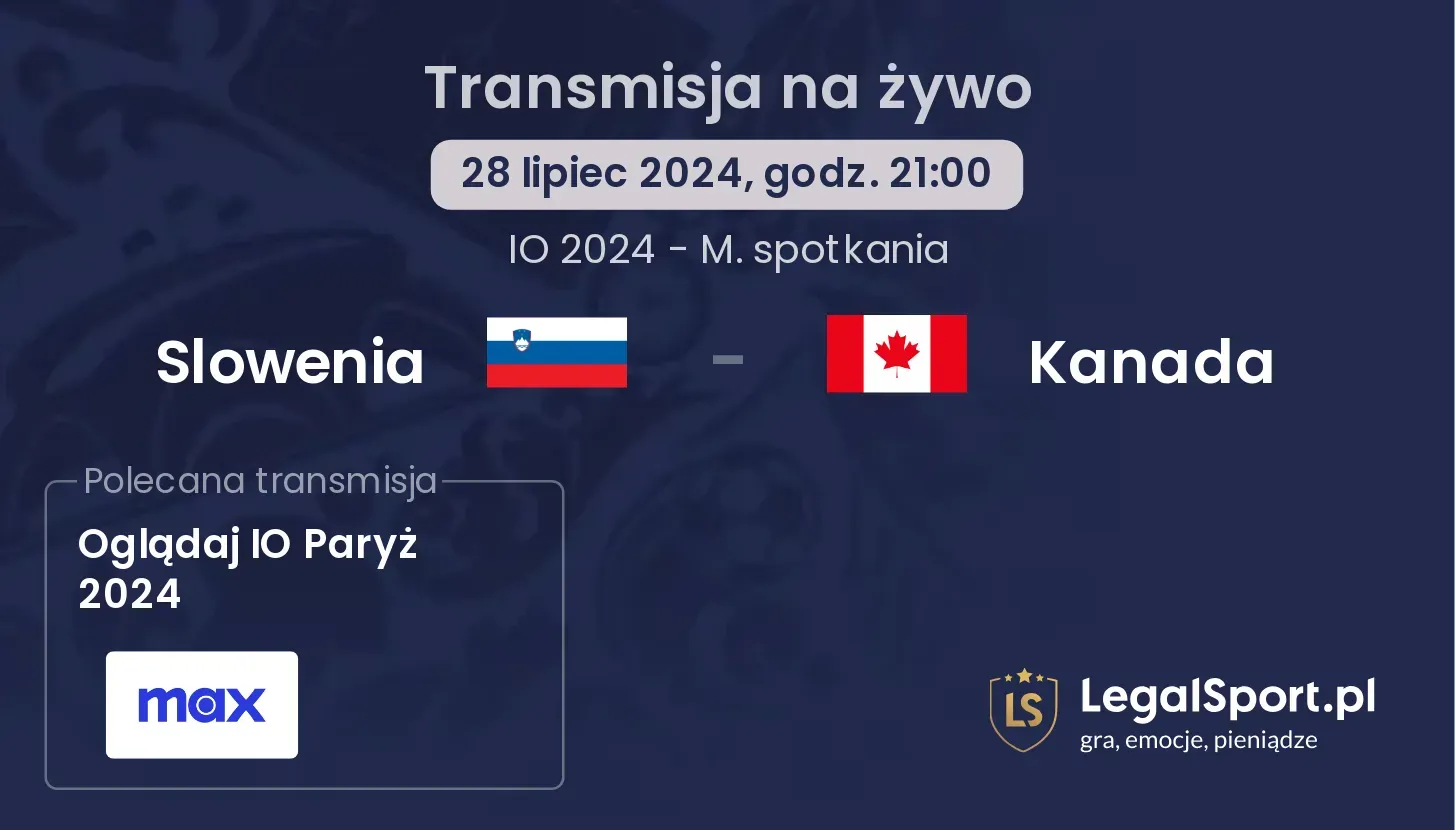 Transmisja na żywo

28 lipiec 2024, godz. 21:00

IO 2024 - M. spotkania

Slowenia - Kanada

Polecana transmisja

Oglądaj IO Paryż 2024

max

LS

LegalSport.pl

gra, emocje, pieniądze